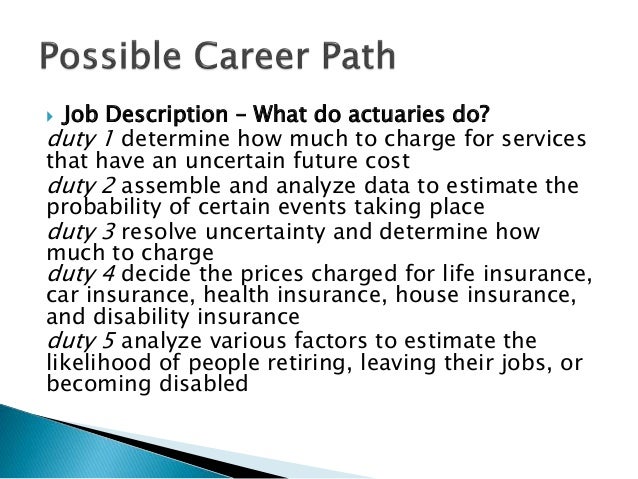 Possible Career Path

Job Description – What do actuaries do?

duty 1 determine how much to charge for services that have an uncertain future cost

duty 2 assemble and analyze data to estimate the probability of certain events taking place

duty 3 resolve uncertainty and determine how much to charge

duty 4 decide the prices charged for life insurance, car insurance, health insurance, house insurance, and disability insurance

duty 5 analyze various factors to estimate the likelihood of people retiring, leaving their jobs, or becoming disabled